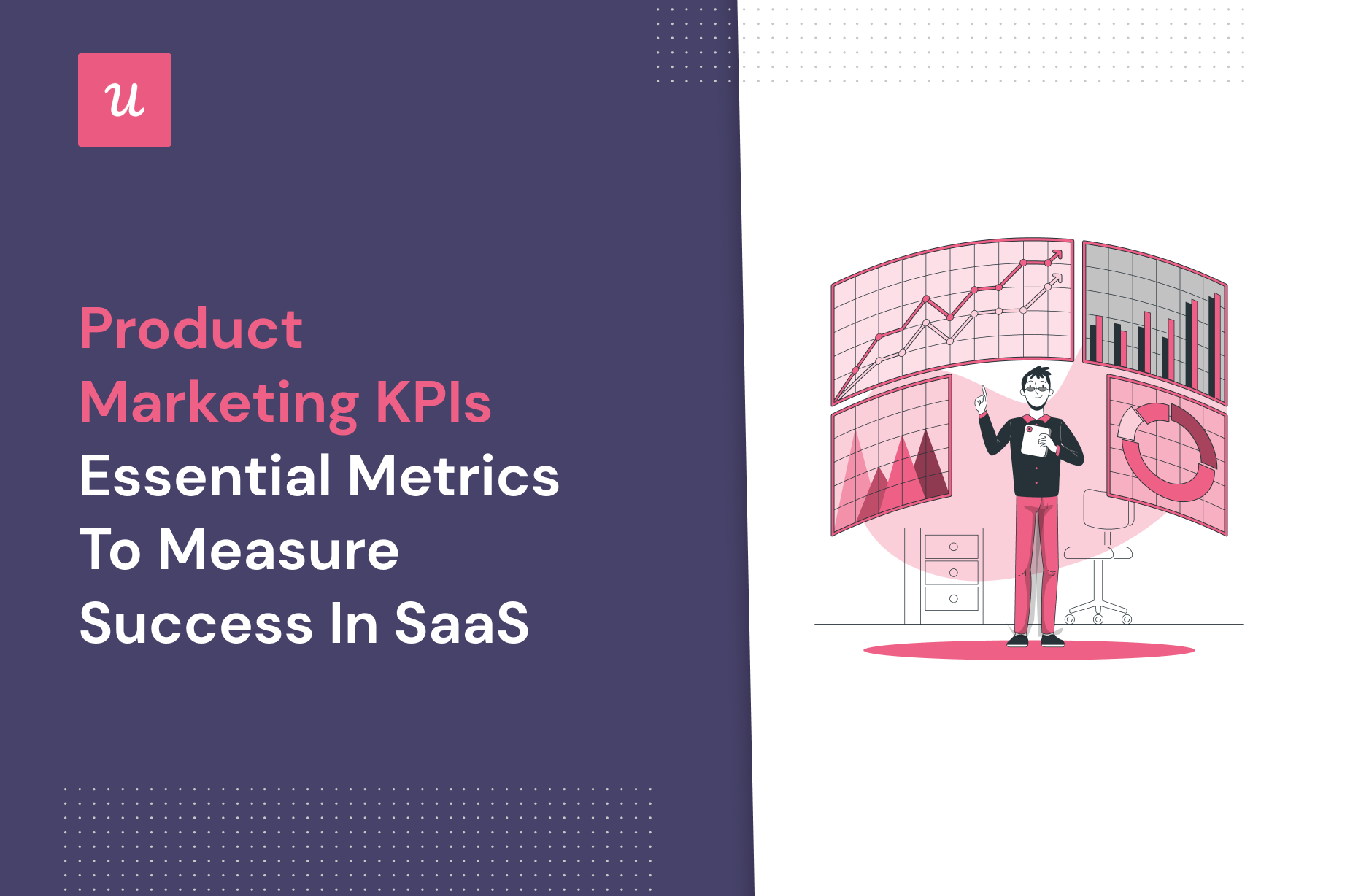 u

Product Marketing KPIs Essential Metrics To Measure Success In SaaS